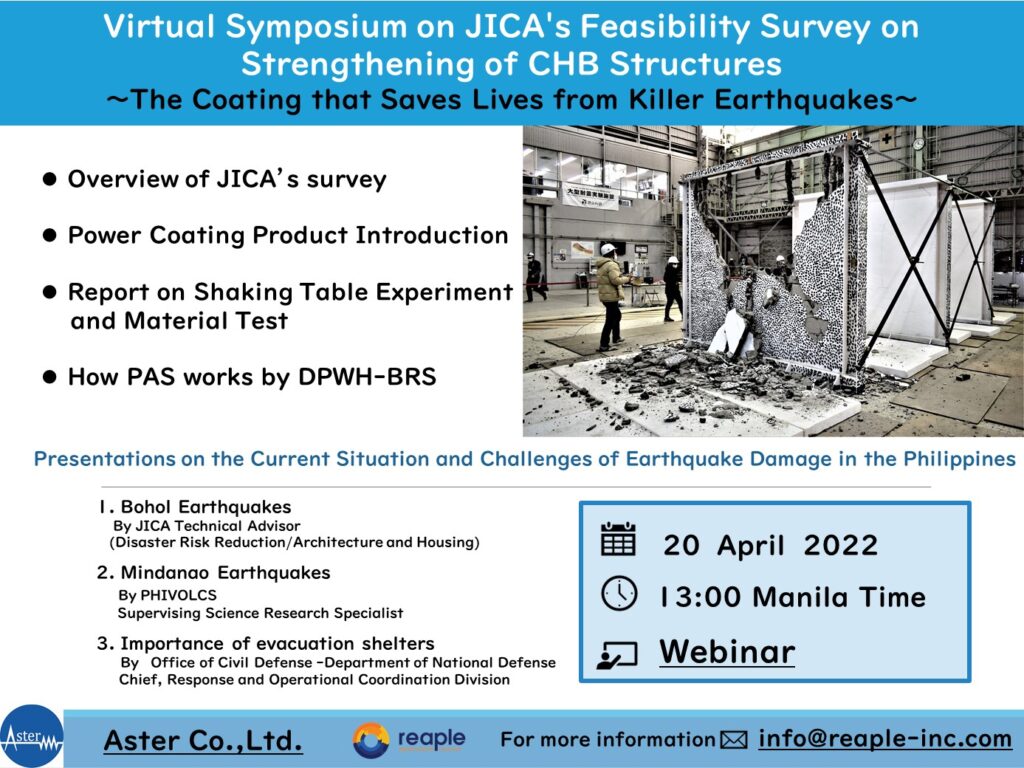 Virtual Symposium on JICA's Feasibility Survey on Strengthening of CHB Structures
~The Coating that Saves Lives from Killer Earthquakes~

● Overview of JICA's survey

● Power Coating Product Introduction

● Report on Shaking Table Experiment and Material Test

● How PAS works by DPWH-BRS

Presentations on the Current Situation and Challenges of Earthquake Damage in the Philippines

1. Bohol Earthquakes
By JICA Technical Advisor
(Disaster Risk Reduction/Architecture and Housing)

2. Mindanao Earthquakes
By PHIVOLCS
Supervising Science Research Specialist

3. Importance of evacuation shelters
By Office of Civil Defense -Department of National Defense
Chief, Response and Operational Coordination Division

20 April 2022

13:00 Manila Time

Webinar

Aster

Aster Co.,Ltd.

reaple

For more information info@reaple-inc.com